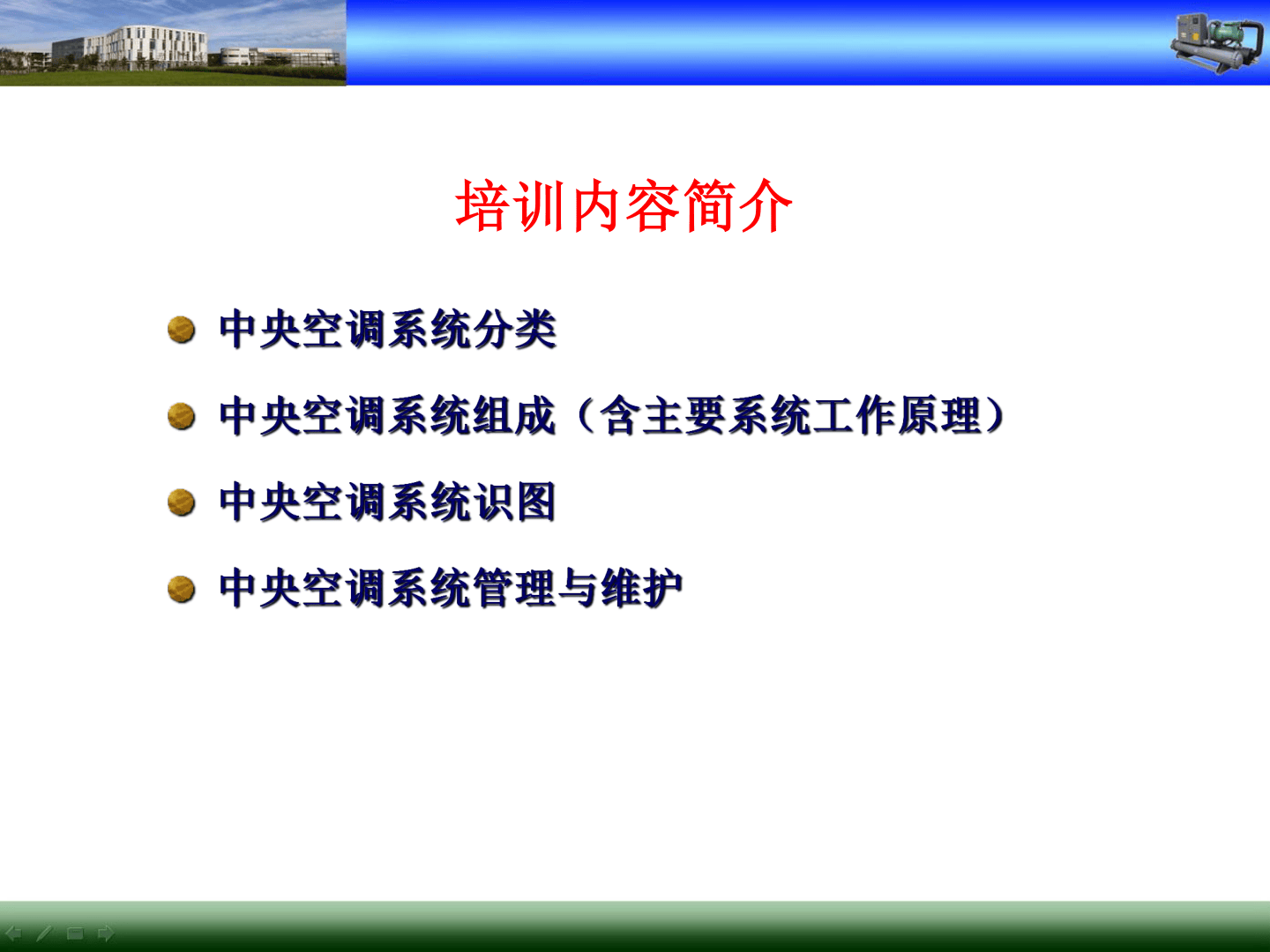 培训内容简介

中央空调系统分类

中央空调系统组成（含主要系统工作原理）

中央空调系统识图

中央空调系统管理与维护